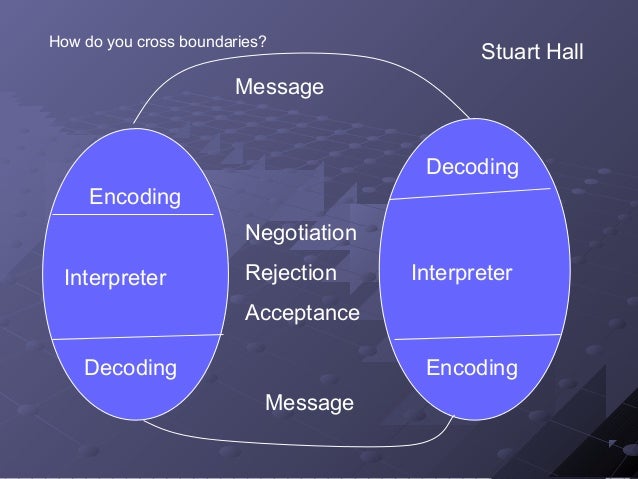 How do you cross boundaries?

Stuart Hall

Message

Encoding

Interpreter

Decoding

Negotiation

Rejection

Acceptance

Decoding

Interpreter

Encoding

Message